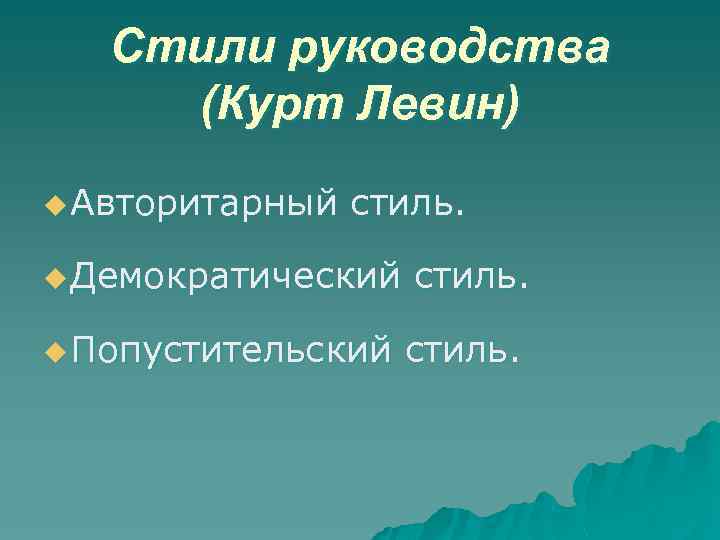 Стили руководства (Курт Левин)

Авторитарный стиль.

Демократический стиль.

Попустительский стиль.